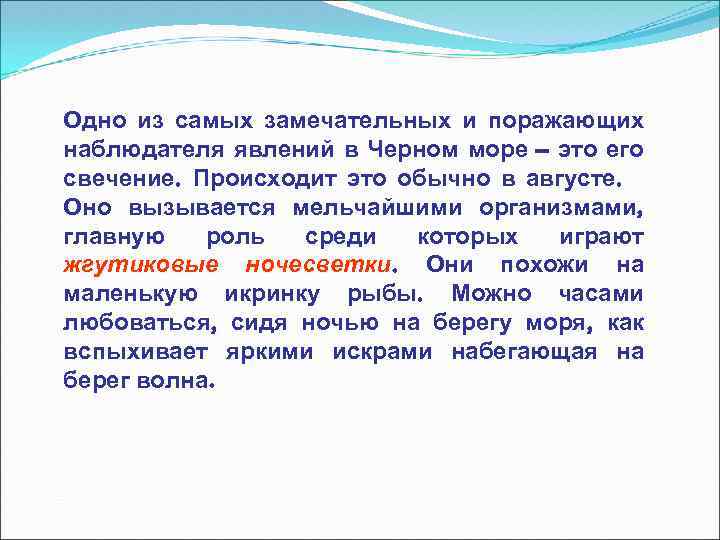 Одно из самых замечательных и поражающих наблюдателя явлений в Черном море – это его свечение. Происходит это обычно в августе.
Оно вызывается мельчайшими организмами, главную роль среди которых играют жгутиковые ночесветки. Они похожи на маленькую икринку рыбы. Можно часами любоваться, сидя ночью на берегу моря, как вспыхивает яркими искрами набегающая на берег волна.